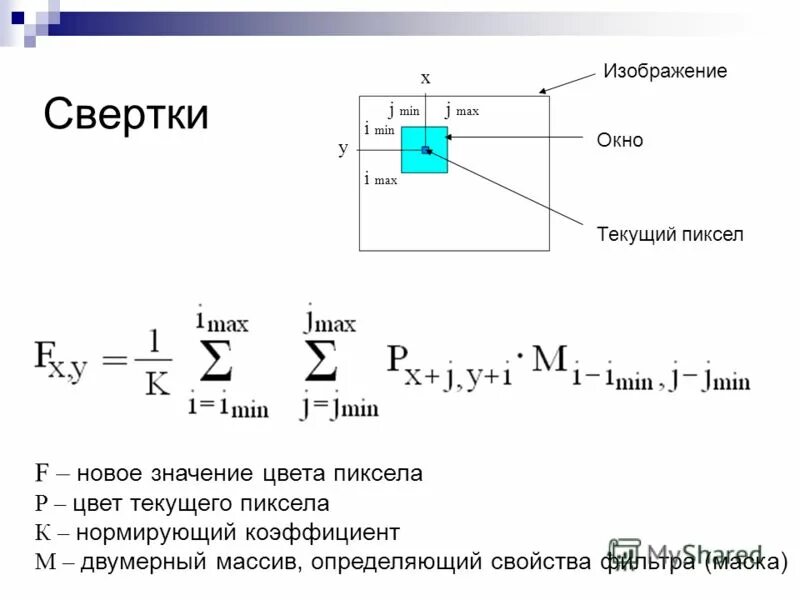 Свертки

x
Изображение
j min   j max
i min
y
Окно
i max
Текущий пиксел

$F_{x,y} = \frac{1}{K} \sum_{i=i_{min}}^{i_{max}} \sum_{j=j_{min}}^{j_{max}} P_{x+j,y+i} \cdot M_{i-i_{min},j-j_{min}}$

F – новое значение цвета пиксела
P – цвет текущего пиксела
K – нормирующий коэффициент
M – двумерный массив, определяющий свойства фильтра (маска)

MyShared